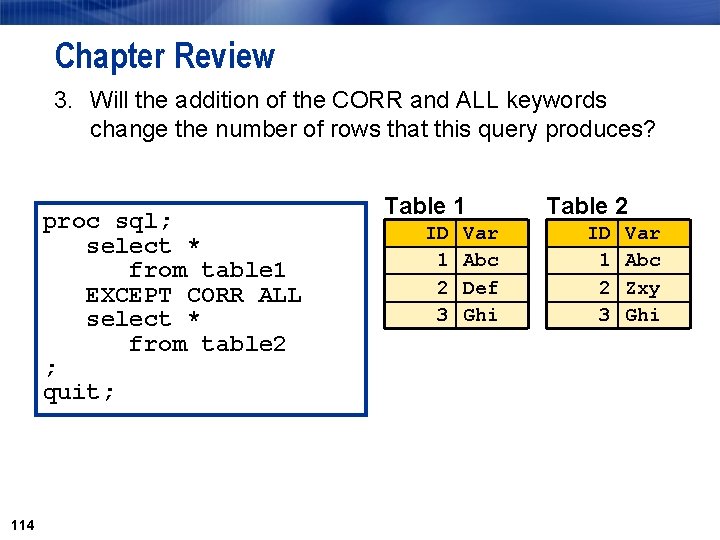 Chapter Review

3. Will the addition of the CORR and ALL keywords change the number of rows that this query produces?

proc sql;
   select *
      from table1
   EXCEPT CORR ALL
   select *
      from table2
;
quit;

Table 1

| ID | Var |
|---|---|
| 1 | Abc |
| 2 | Def |
| 3 | Ghi |

Table 2

| ID | Var |
|---|---|
| 1 | Abc |
| 2 | Zxy |
| 3 | Ghi |

114